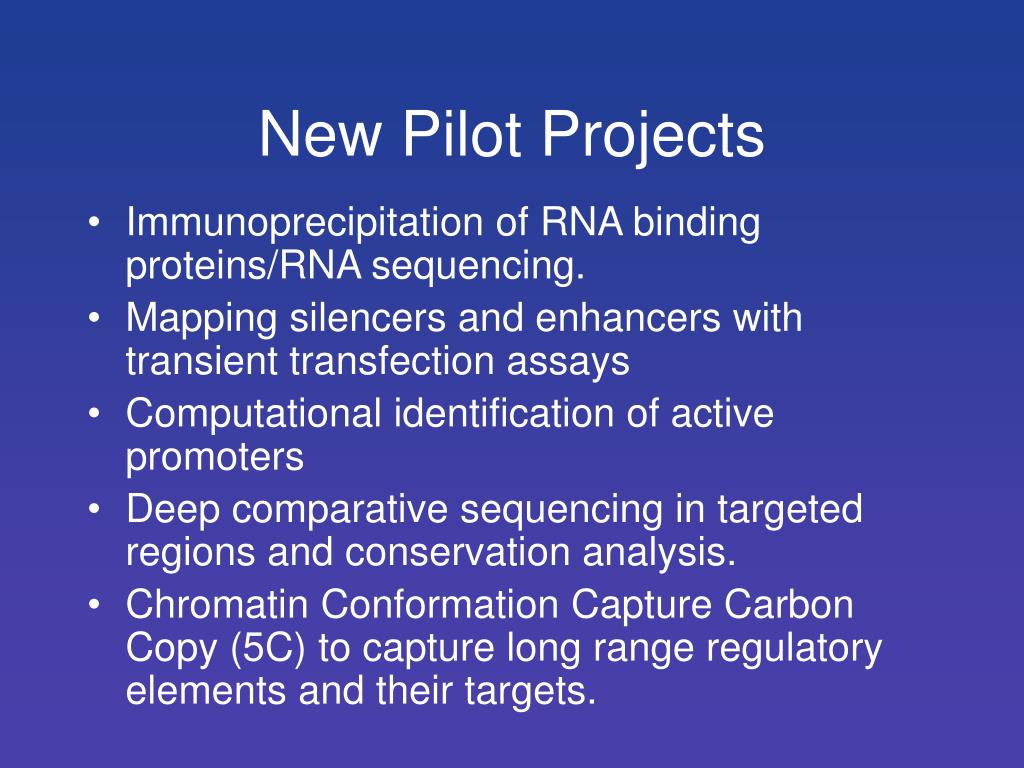 New Pilot Projects

• Immunoprecipitation of RNA binding proteins/RNA sequencing.
• Mapping silencers and enhancers with transient transfection assays
• Computational identification of active promoters
• Deep comparative sequencing in targeted regions and conservation analysis.
• Chromatin Conformation Capture Carbon Copy (5C) to capture long range regulatory elements and their targets.